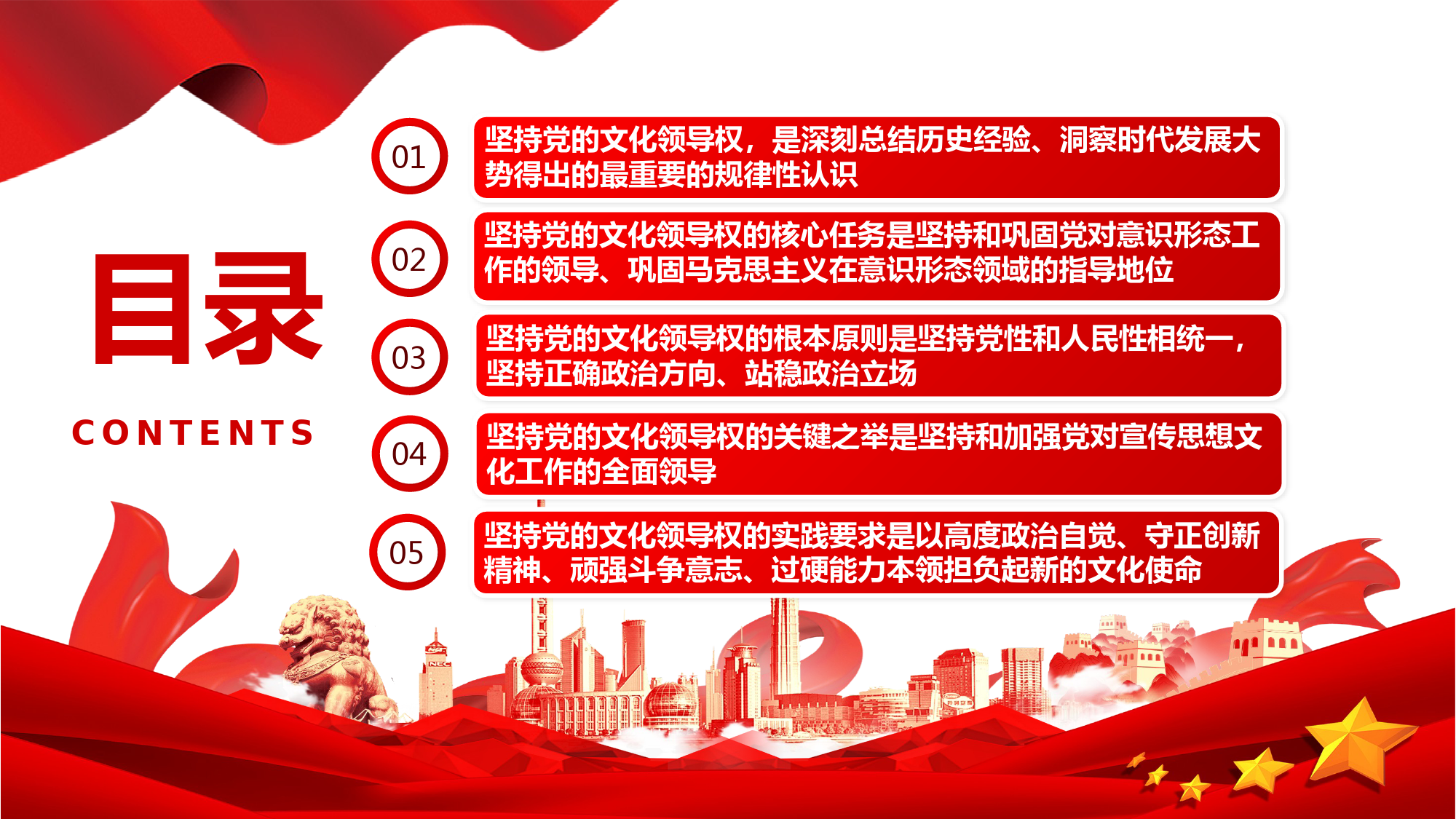 目录

CONTENTS

01

坚持党的文化领导权，是深刻总结历史经验、洞察时代发展大势得出的最重要的规律性认识

02

坚持党的文化领导权的核心任务是坚持和巩固党对意识形态工作的领导、巩固马克思主义在意识形态领域的指导地位

03

坚持党的文化领导权的根本原则是坚持党性和人民性相统一，坚持正确政治方向、站稳政治立场

04

坚持党的文化领导权的关键之举是坚持和加强党对宣传思想文化工作的全面领导

05

坚持党的文化领导权的实践要求是以高度政治自觉、守正创新精神、顽强斗争意志、过硬能力本领担负起新的文化使命